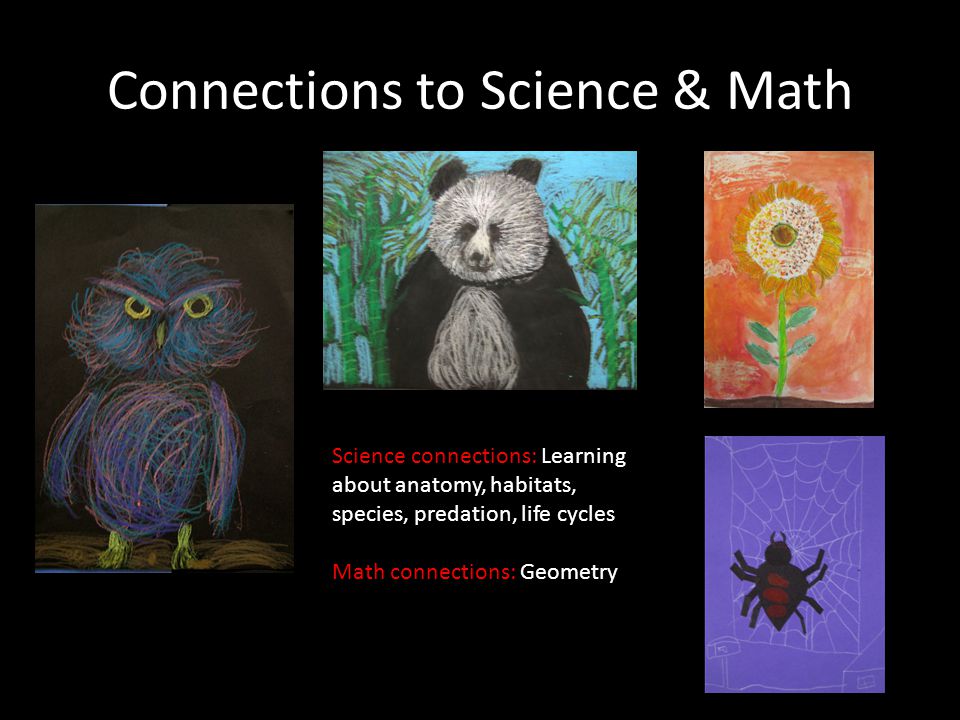 Connections to Science & Math

Science connections: Learning about anatomy, habitats, species, predation, life cycles

Math connections: Geometry